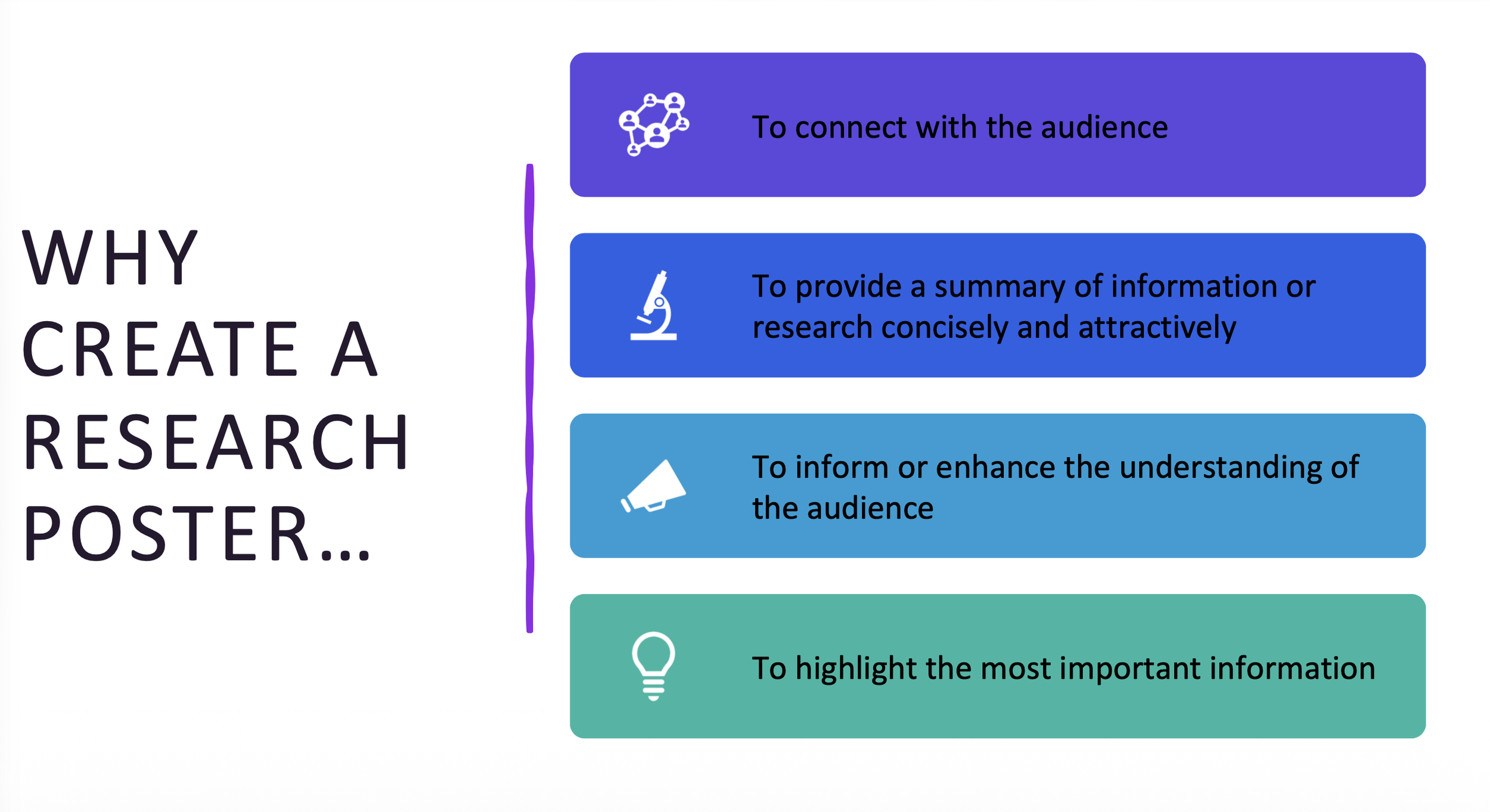 WHY CREATE A RESEARCH POSTER…

To connect with the audience

To provide a summary of information or research concisely and attractively

To inform or enhance the understanding of the audience

To highlight the most important information